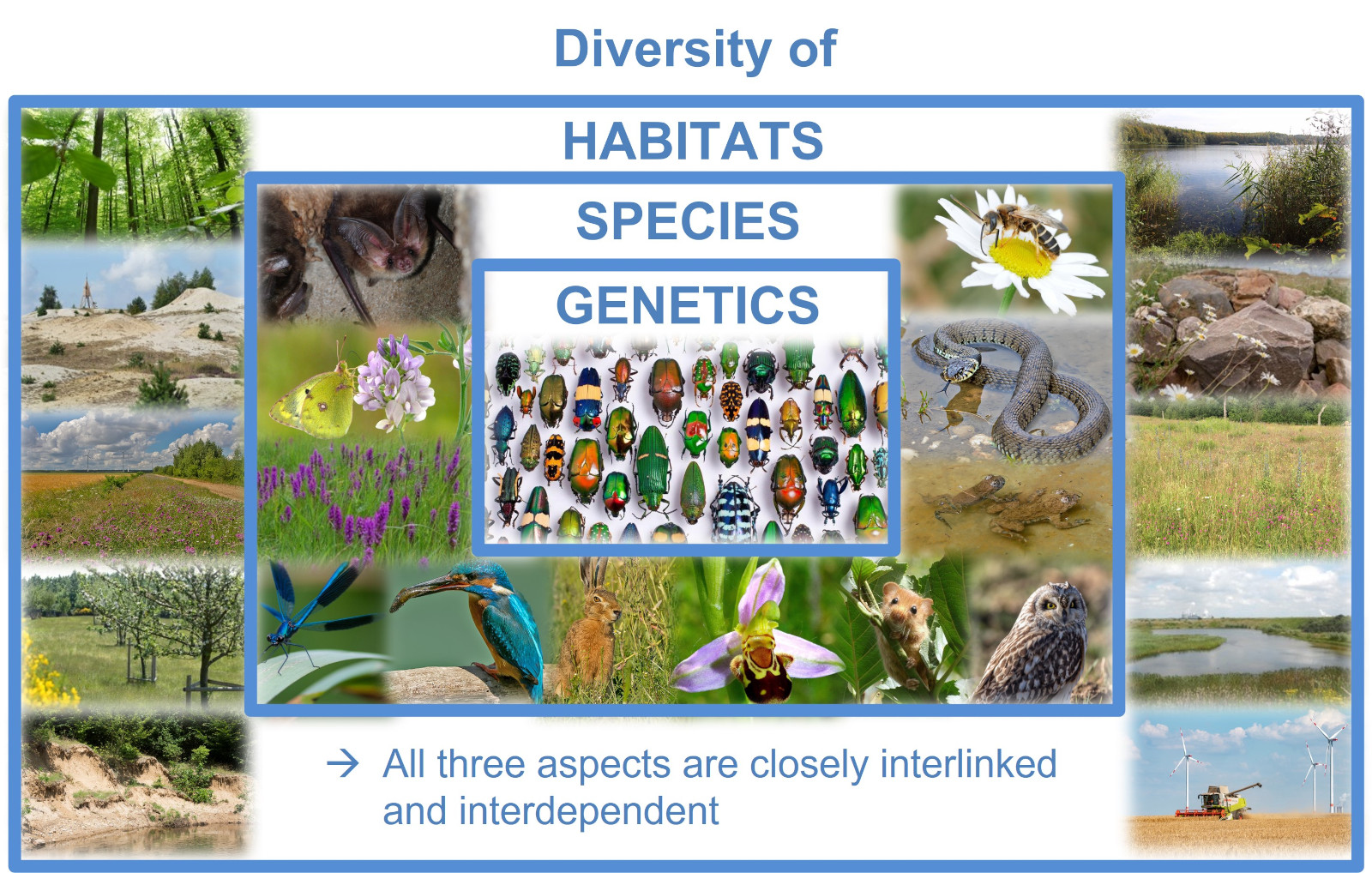 Diversity of

HABITATS

SPECIES

GENETICS

→ All three aspects are closely interlinked and interdependent